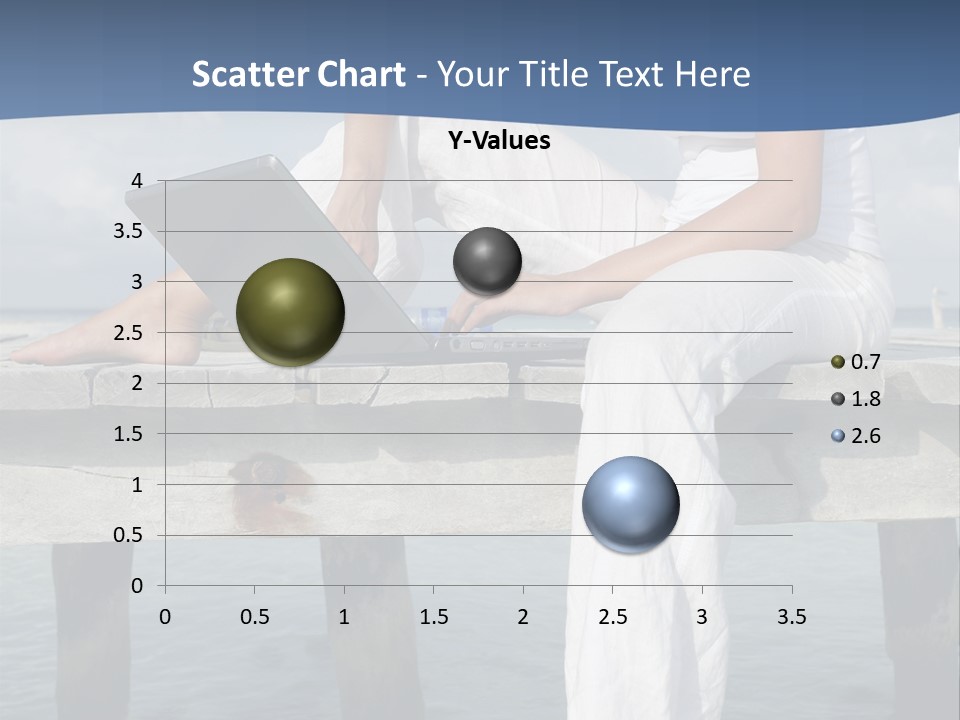 Scatter Chart - Your Title Text Here

Y-Values

4
3.5
3
2.5
2
1.5
1
0.5
0

0 0.5 1 1.5 2 2.5 3 3.5

0.7
1.8
2.6